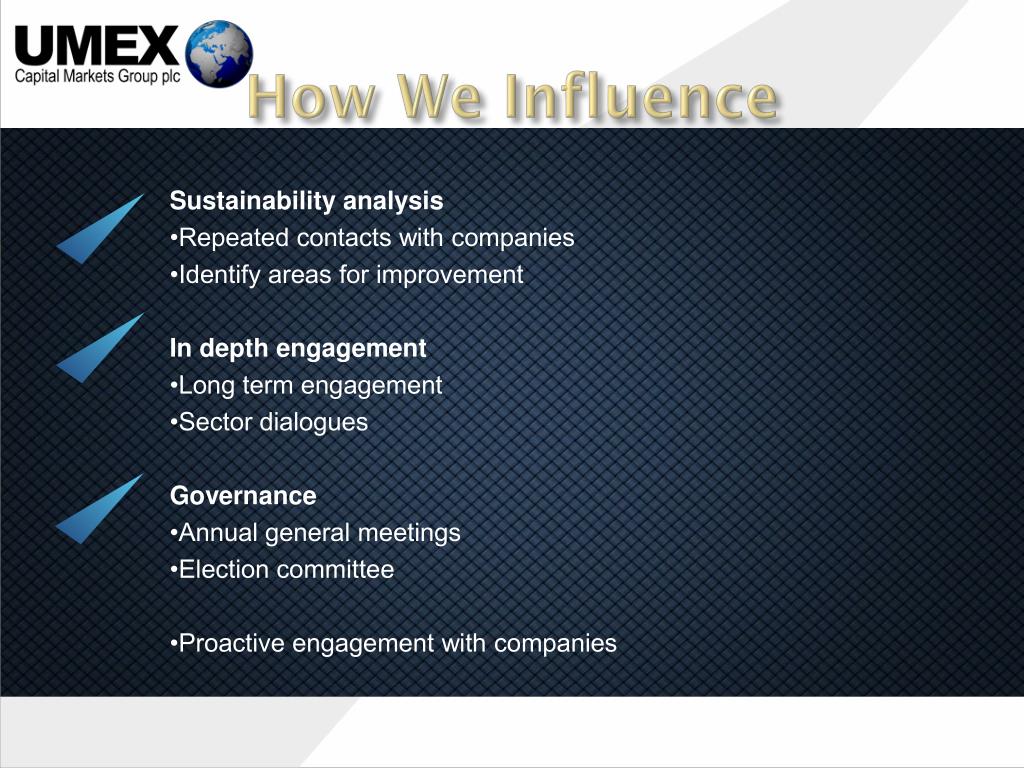 UMEX
Capital Markets Group plc

How We Influence

Sustainability analysis
•Repeated contacts with companies
•Identify areas for improvement

In depth engagement
•Long term engagement
•Sector dialogues

Governance
•Annual general meetings
•Election committee

•Proactive engagement with companies